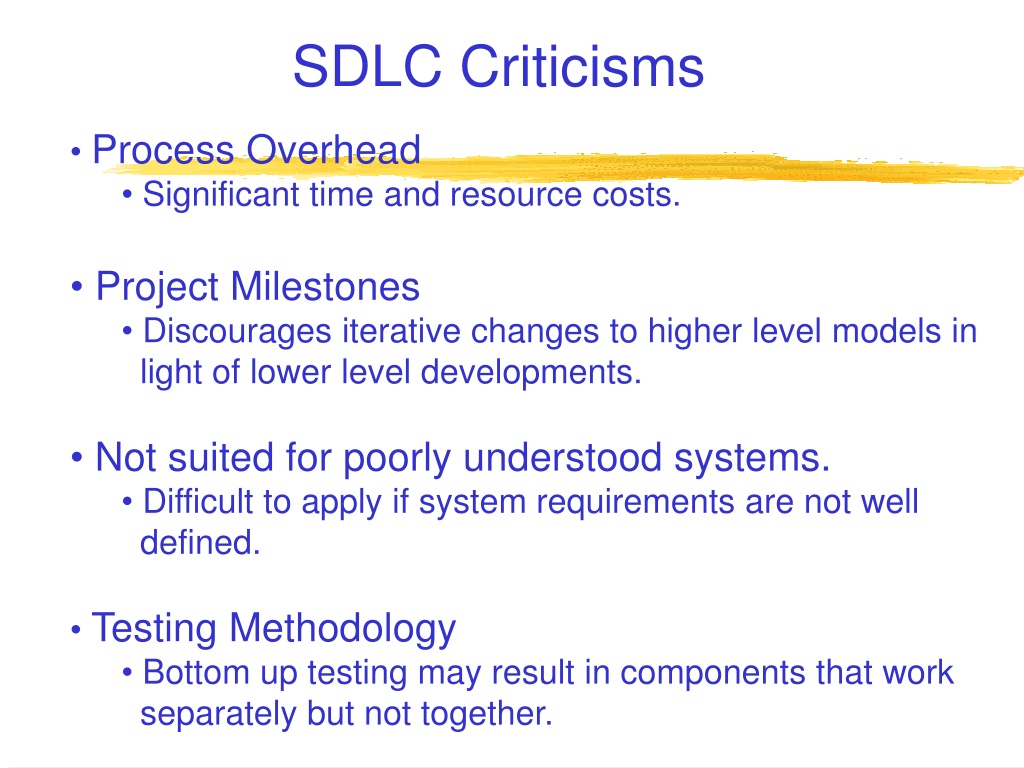 SDLC Criticisms

• Process Overhead
  • Significant time and resource costs.

• Project Milestones
  • Discourages iterative changes to higher level models in light of lower level developments.

• Not suited for poorly understood systems.
  • Difficult to apply if system requirements are not well defined.

• Testing Methodology
  • Bottom up testing may result in components that work separately but not together.